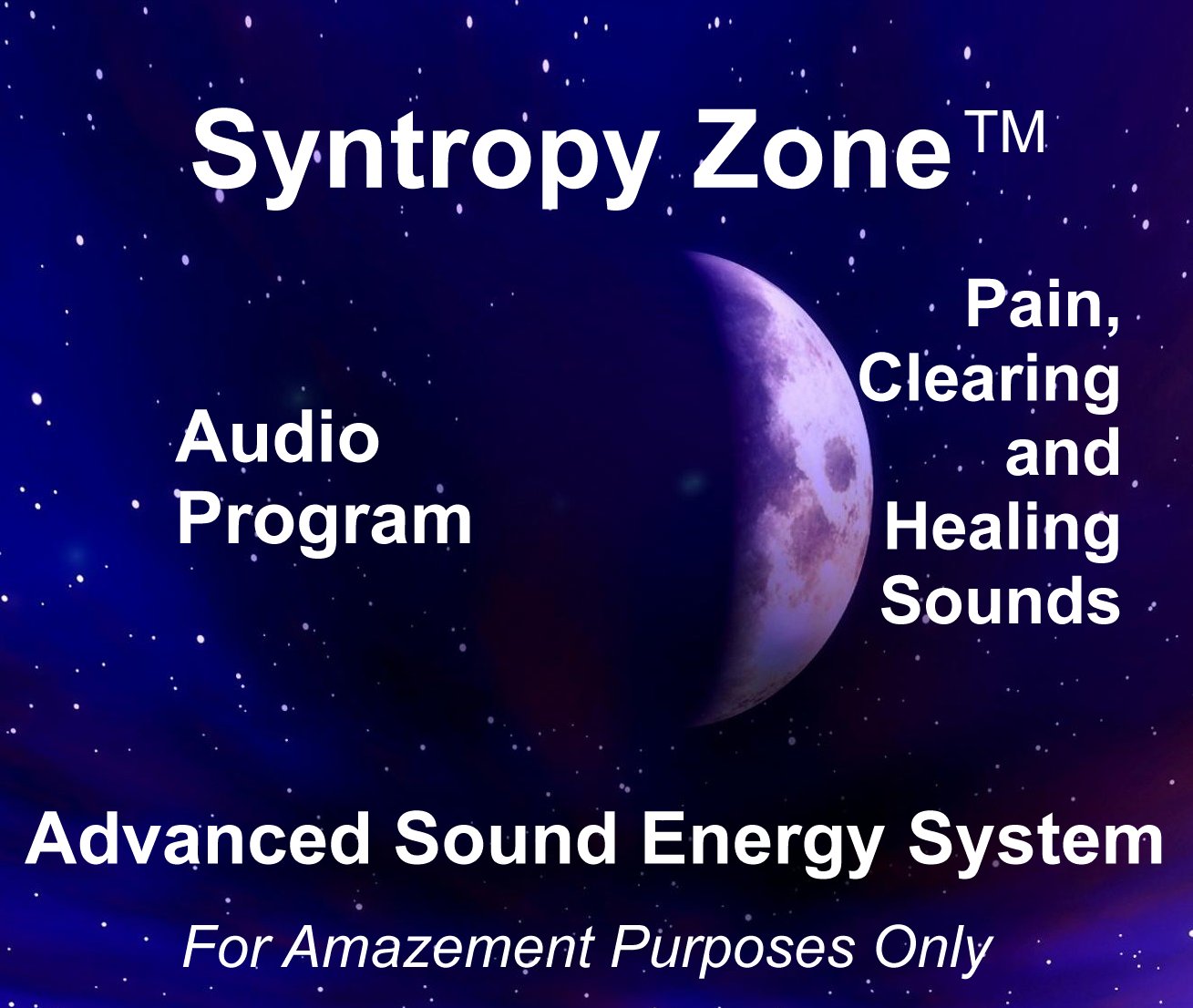 Syntropy Zone™

Audio Program

Pain, Clearing and Healing Sounds

Advanced Sound Energy System

For Amazement Purposes Only